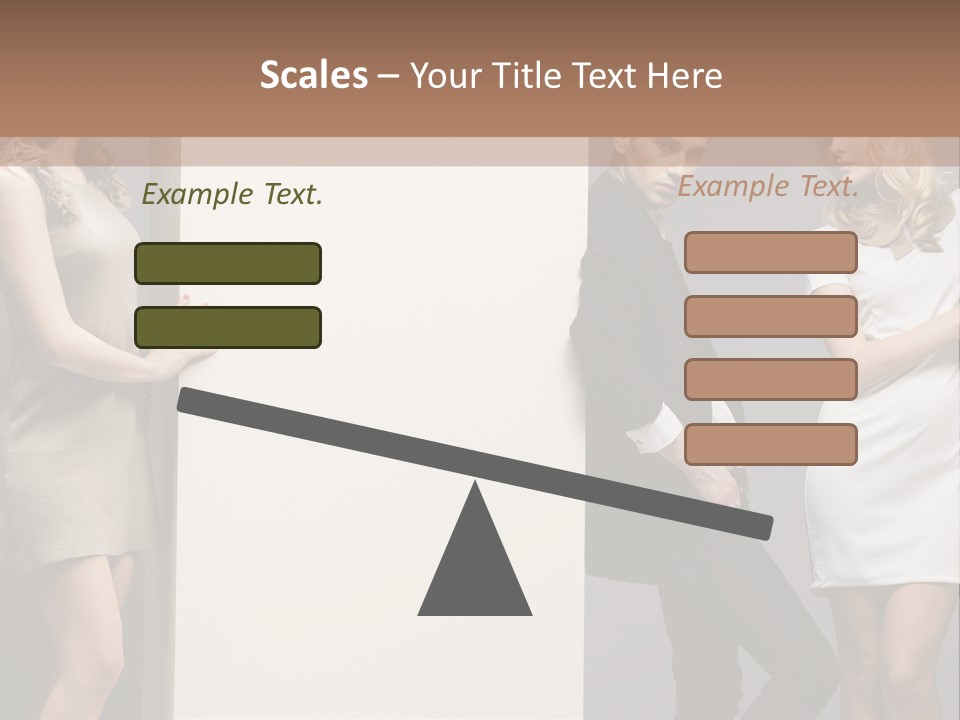 Scales – Your Title Text Here

Example Text.

Example Text.